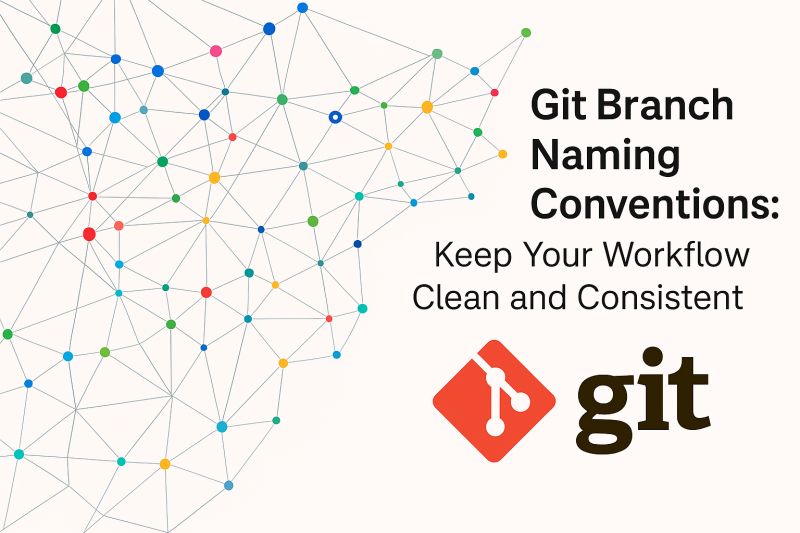 Git Branch Naming Conventions:

Keep Your Workflow Clean and Consistent

git